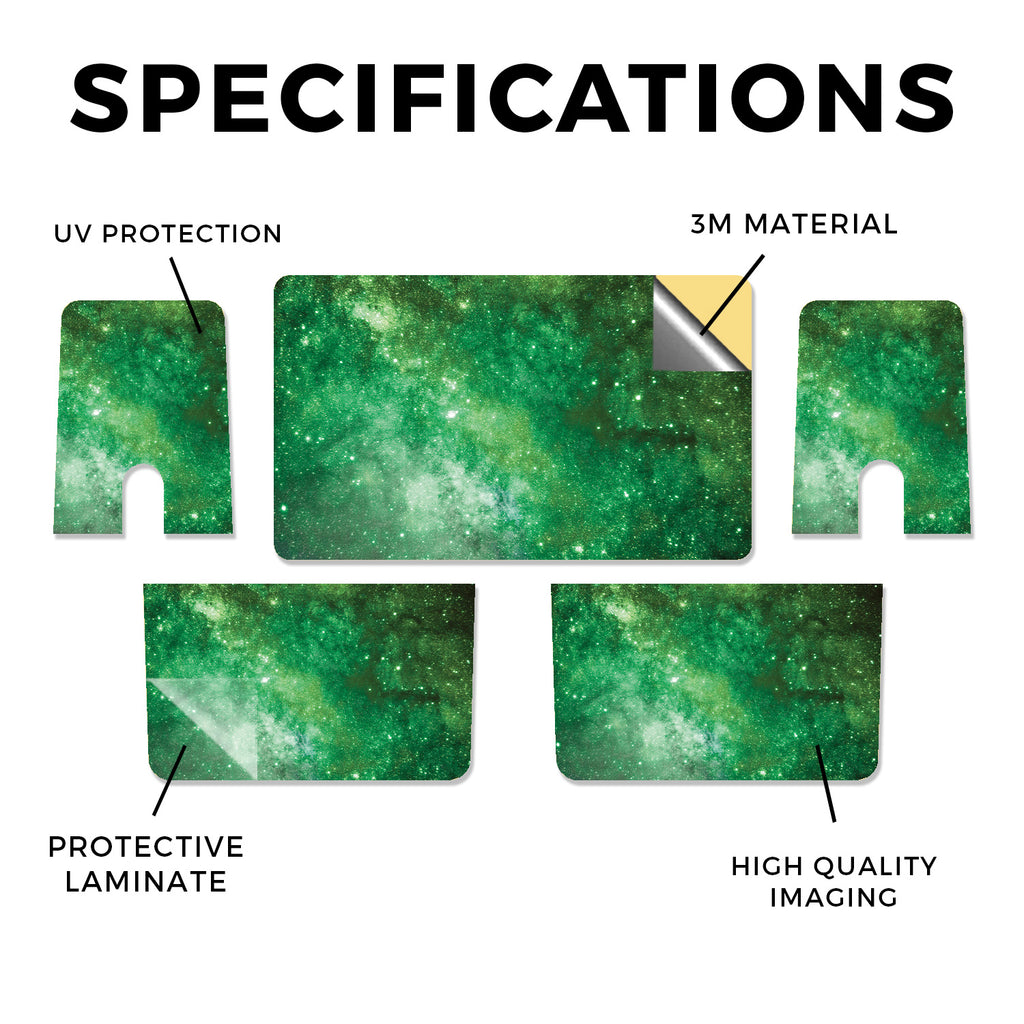 SPECIFICATIONS

UV PROTECTION

3M MATERIAL

PROTECTIVE LAMINATE

HIGH QUALITY IMAGING